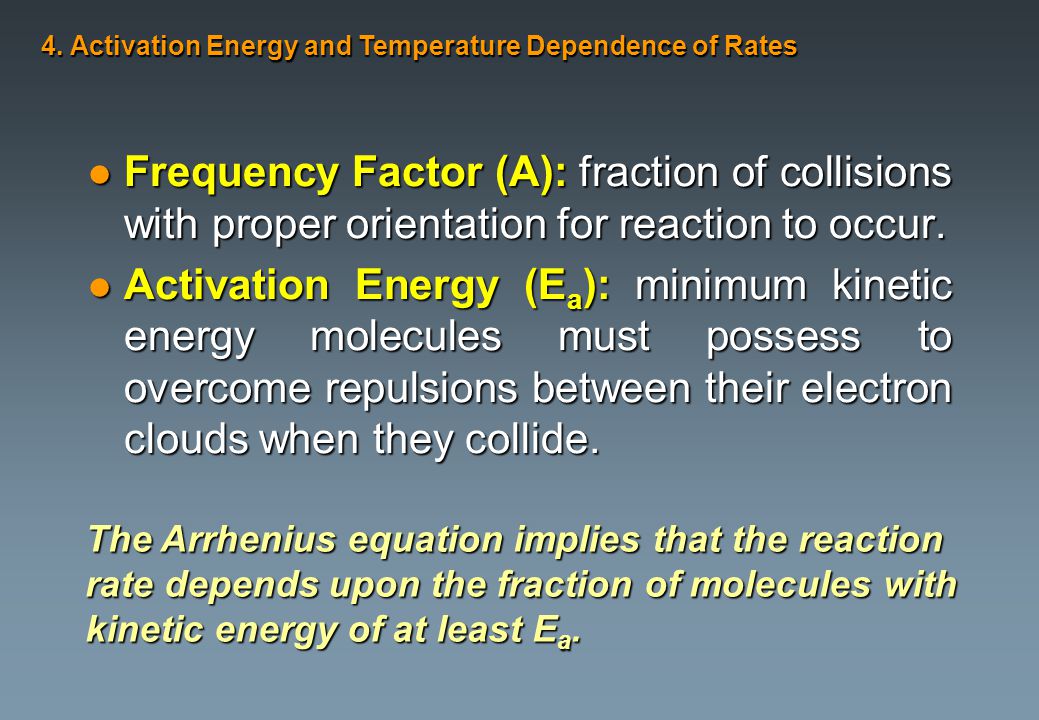 4. Activation Energy and Temperature Dependence of Rates

● Frequency Factor (A): fraction of collisions with proper orientation for reaction to occur.

● Activation Energy ($E_a$): minimum kinetic energy molecules must possess to overcome repulsions between their electron clouds when they collide.

The Arrhenius equation implies that the reaction rate depends upon the fraction of molecules with kinetic energy of at least $E_a$.